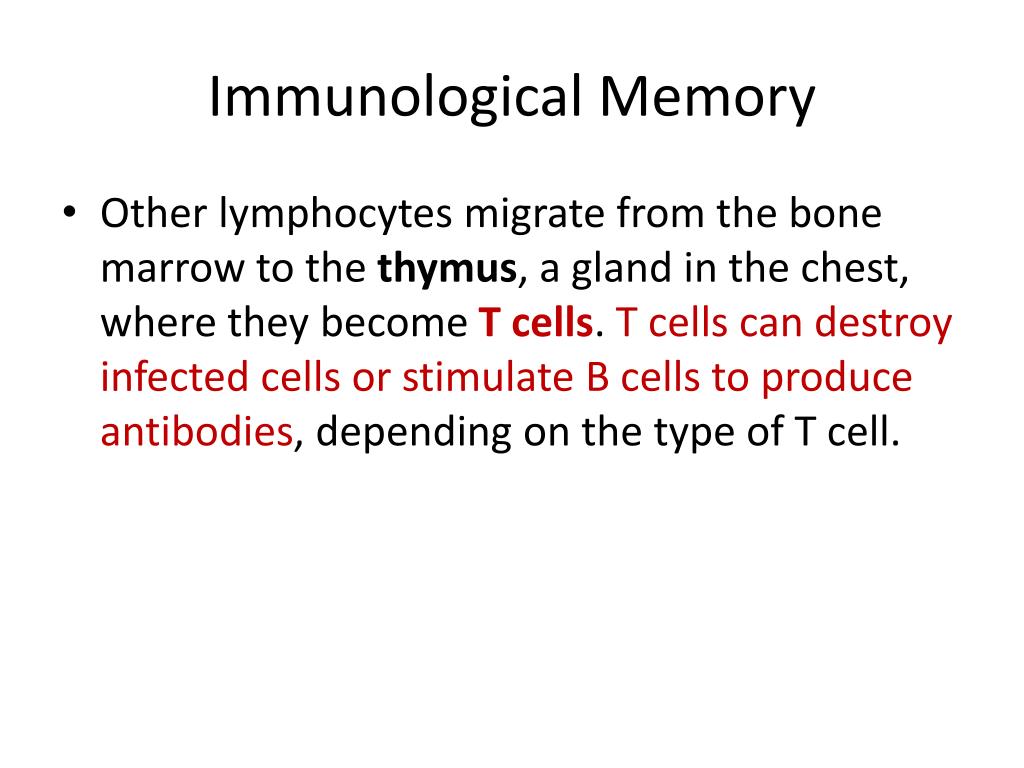 Immunological Memory

• Other lymphocytes migrate from the bone marrow to the thymus, a gland in the chest, where they become T cells. T cells can destroy infected cells or stimulate B cells to produce antibodies, depending on the type of T cell.